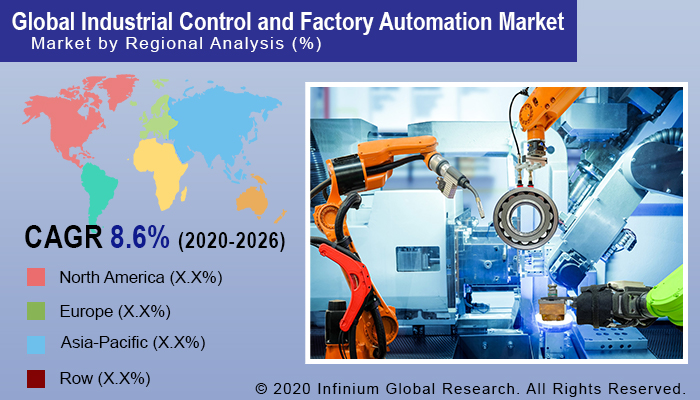 Global Industrial Control and Factory Automation Market
Market by Regional Analysis (%)

CAGR 8.6% (2020-2026)

North America (X.X%)

Europe (X.X%)

Asia-Pacific (X.X%)

Row (X.X%)

© 2020 Infinium Global Research. All Rights Reserved.